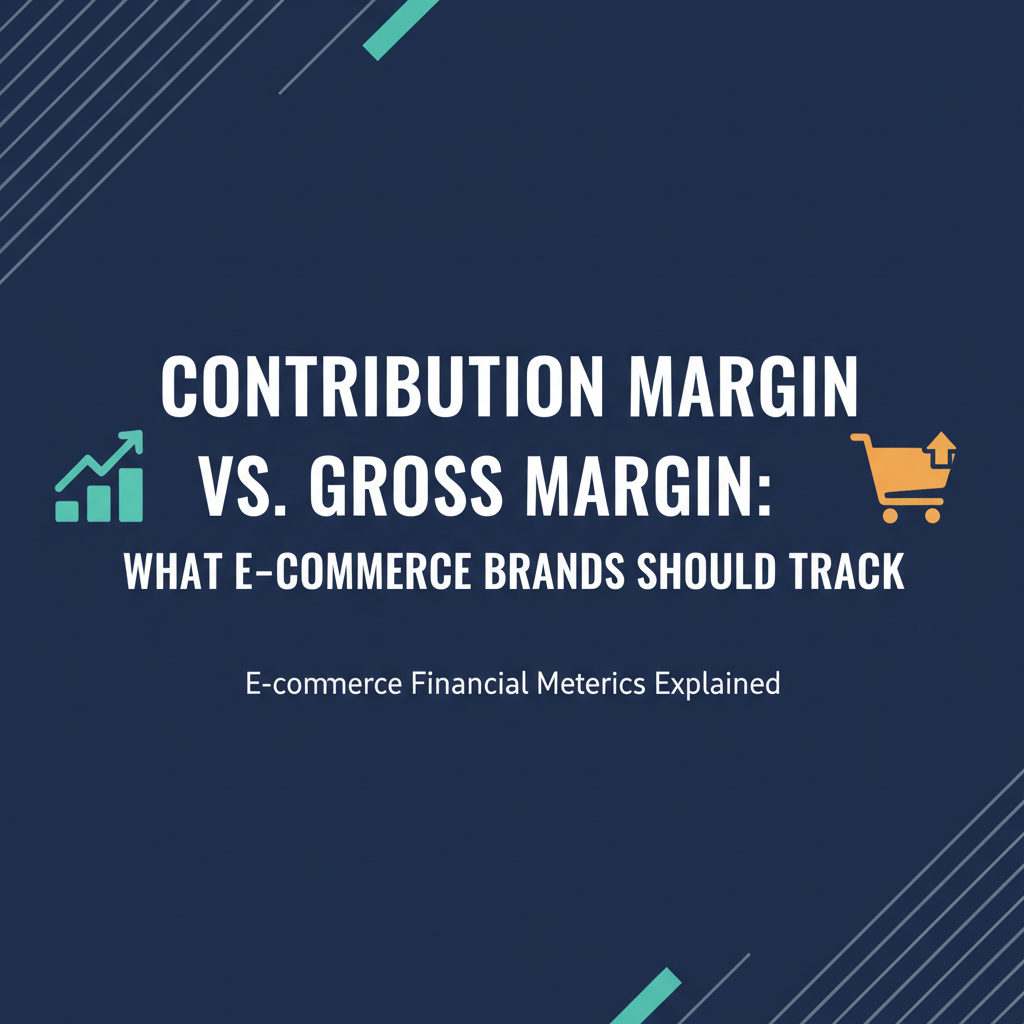 CONTRIBUTION MARGIN VS. GROSS MARGIN:
WHAT E-COMMERCE BRANDS SHOULD TRACK

E-commerce Financial Meterics Explained